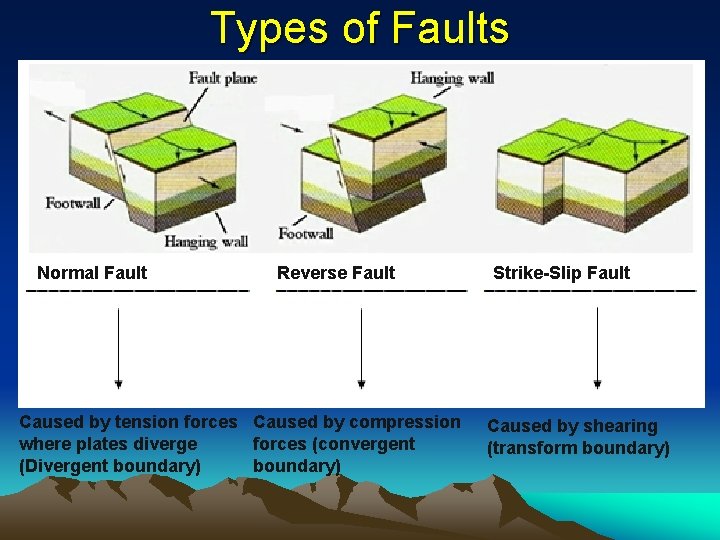 Types of Faults

Fault plane
Footwall
Hanging wall

Hanging wall
Footwall

Normal Fault

Reverse Fault

Strike-Slip Fault

Caused by tension forces where plates diverge (Divergent boundary)

Caused by compression forces (convergent boundary)

Caused by shearing (transform boundary)